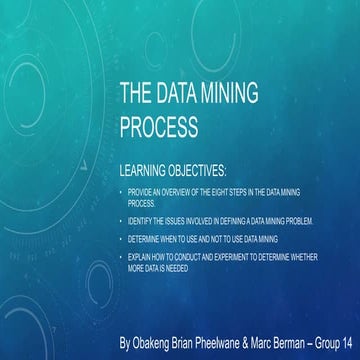 THE DATA MINING PROCESS

LEARNING OBJECTIVES:

• PROVIDE AN OVERVIEW OF THE EIGHT STEPS IN THE DATA MINING PROCESS.
• IDENTIFY THE ISSUES INVOLVED IN DEFINING A DATA MINING PROBLEM.
• DETERMINE WHEN TO USE AND NOT TO USE DATA MINING
• EXPLAIN HOW TO CONDUCT AND EXPERIMENT TO DETERMINE WHETHER MORE DATA IS NEEDED

By Obakeng Brian Pheelwane & Marc Berman – Group 14